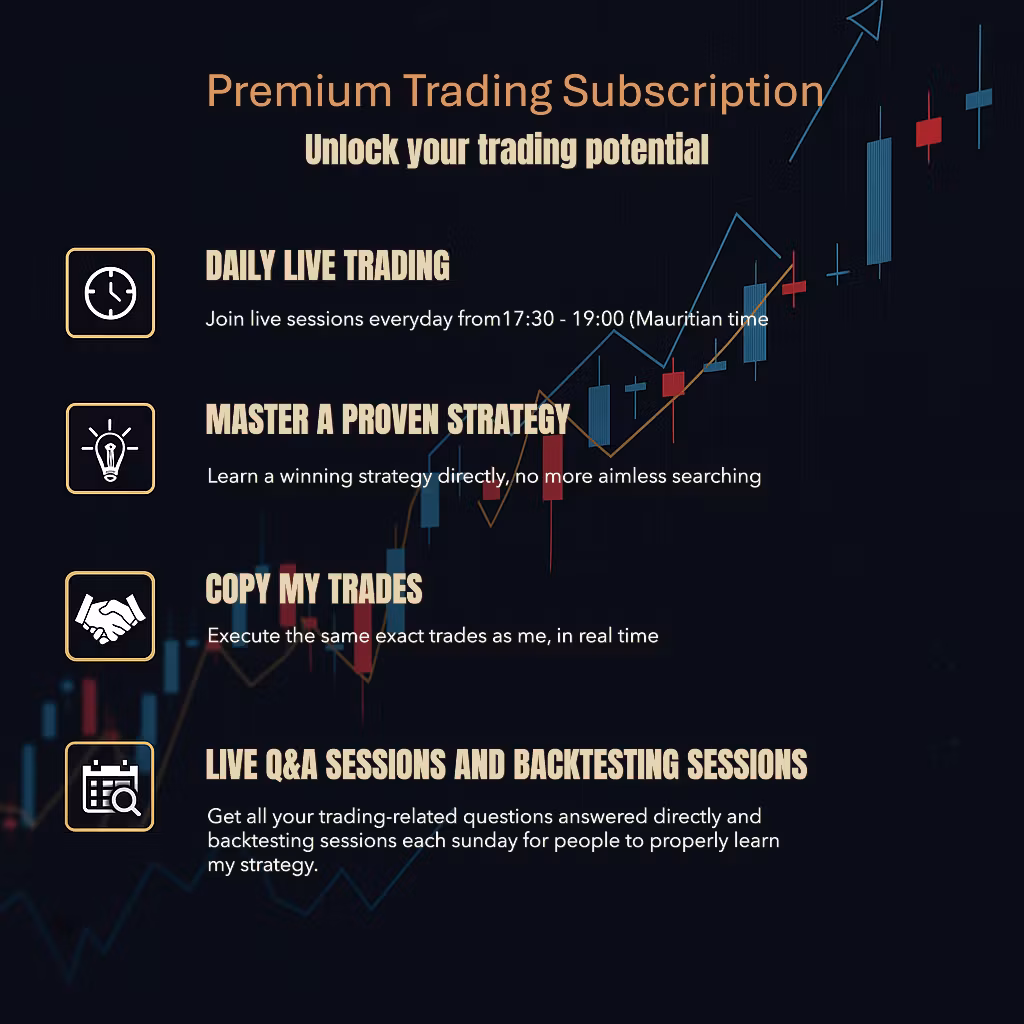 Premium Trading Subscription
Unlock your trading potential

DAILY LIVE TRADING
Join live sessions everyday from17:30 - 19:00 (Mauritian time

MASTER A PROVEN STRATEGY
Learn a winning strategy directly, no more aimless searching

COPY MY TRADES
Execute the same exact trades as me, in real time

LIVE Q&A SESSIONS AND BACKTESTING SESSIONS
Get all your trading-related questions answered directly and backtesting sessions each sunday for people to properly learn my strategy.